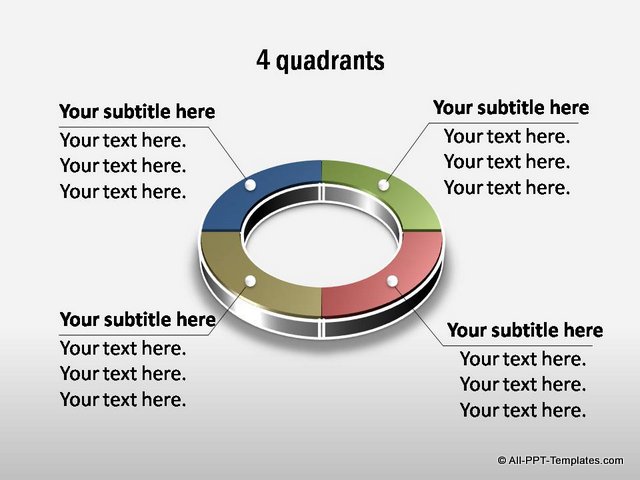 4 quadrants

Your subtitle here
Your text here.
Your text here.
Your text here.

Your subtitle here
Your text here.
Your text here.
Your text here.

Your subtitle here
Your text here.
Your text here.
Your text here.

Your subtitle here
Your text here.
Your text here.
Your text here.

© All-PPT-Templates.com